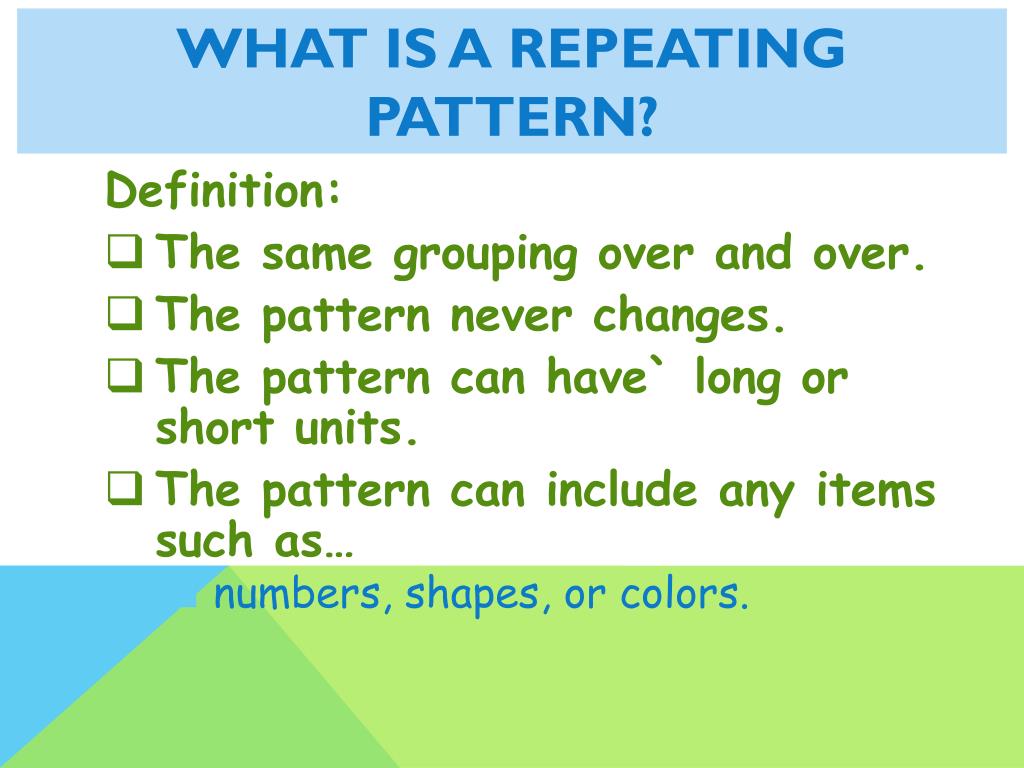 WHAT IS A REPEATING PATTERN?

Definition:

❑ The same grouping over and over.

❑ The pattern never changes.

❑ The pattern can have` long or short units.

❑ The pattern can include any items such as…

numbers, shapes, or colors.